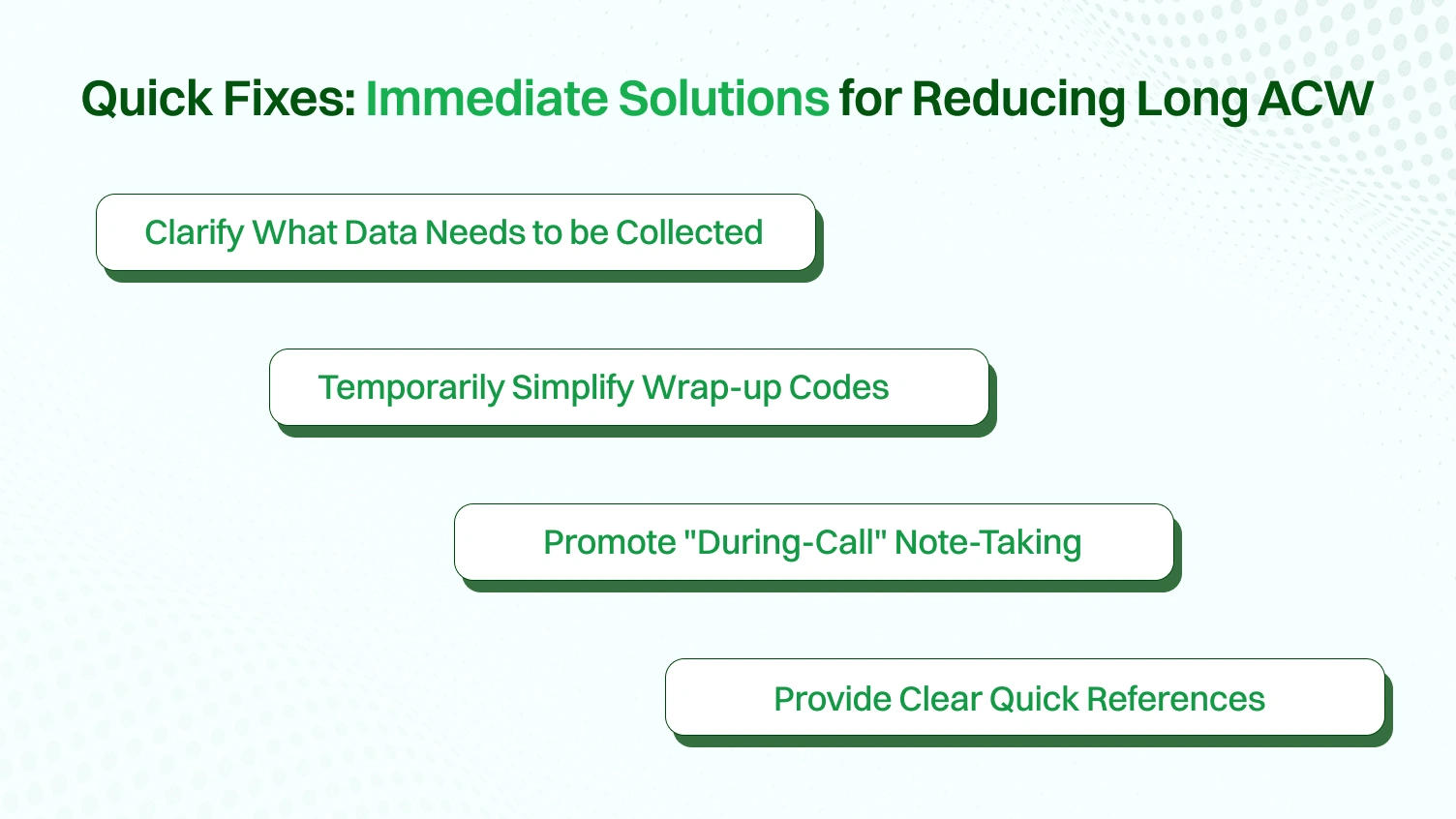 Quick Fixes: Immediate Solutions for Reducing Long ACW

Clarify What Data Needs to be Collected

Temporarily Simplify Wrap-up Codes

Promote "During-Call" Note-Taking

Provide Clear Quick References